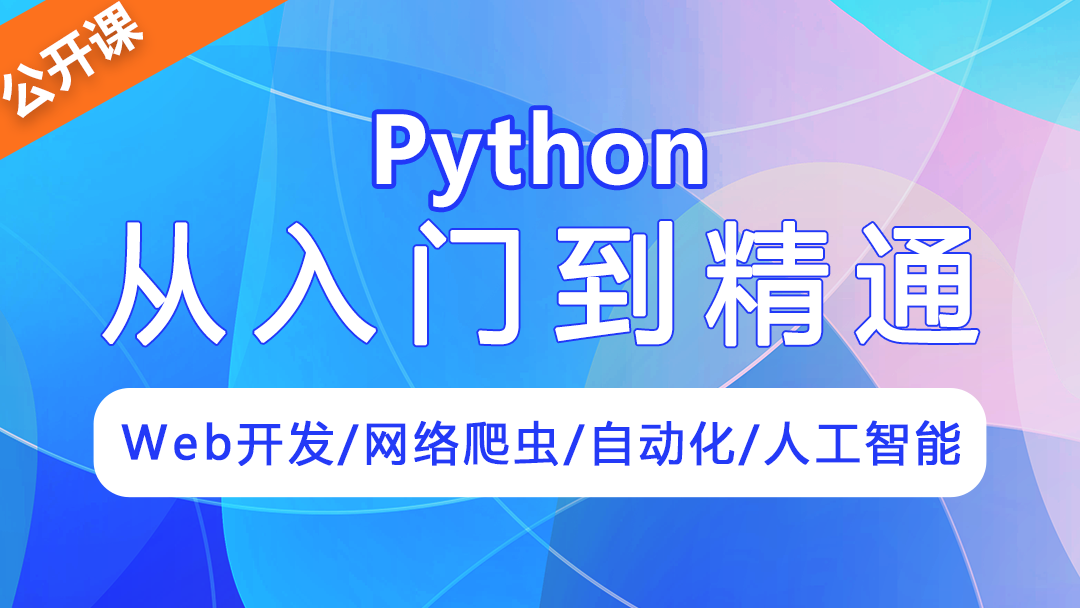 公开课

Python
从入门到精通

Web开发/网络爬虫/自动化/人工智能